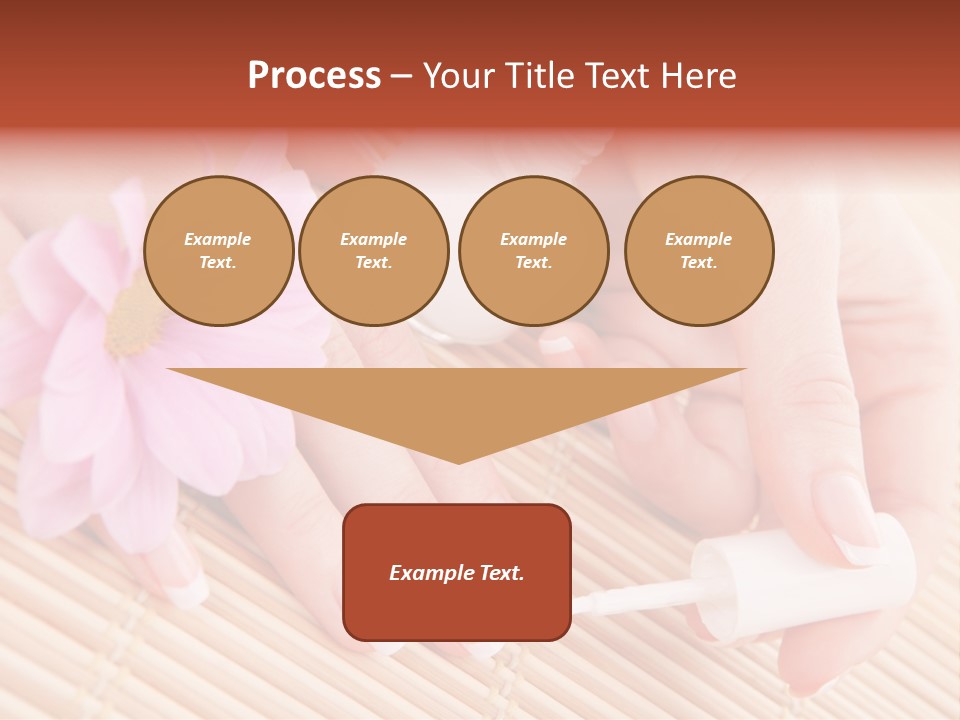 Process – Your Title Text Here

Example Text.

Example Text.

Example Text.

Example Text.

Example Text.